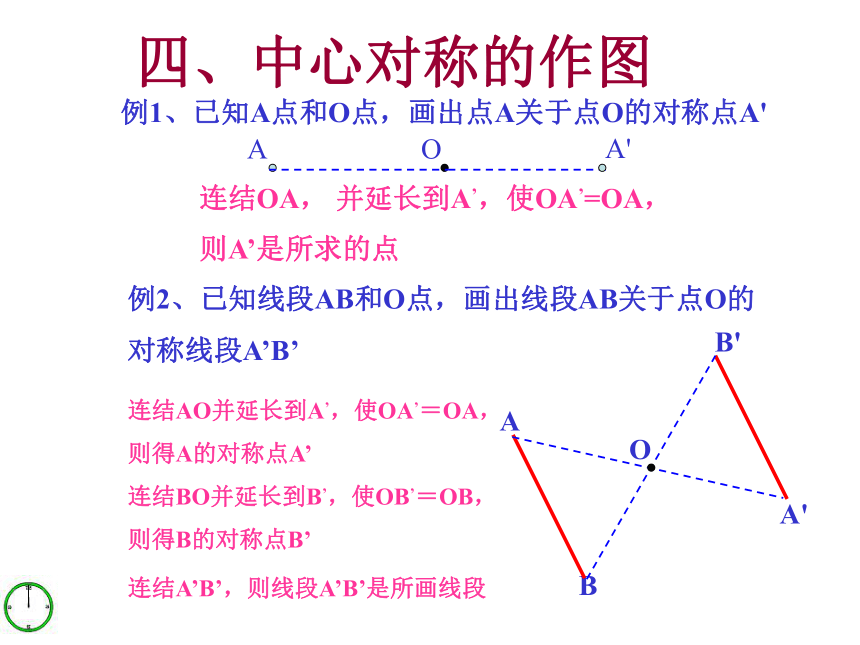 四、中心对称的作图

例1、已知A点和O点，画出点A关于点O的对称点A'

A O A'

连结OA， 并延长到A’，使OA’=OA，

则A’是所求的点

例2、已知线段AB和O点，画出线段AB关于点O的对称线段A’B’

连结AO并延长到A’，使OA’＝OA，

则得A的对称点A’

连结BO并延长到B’，使OB’＝OB，

则得B的对称点B’

连结A’B’，则线段A’B’是所画线段

B' A O A' B